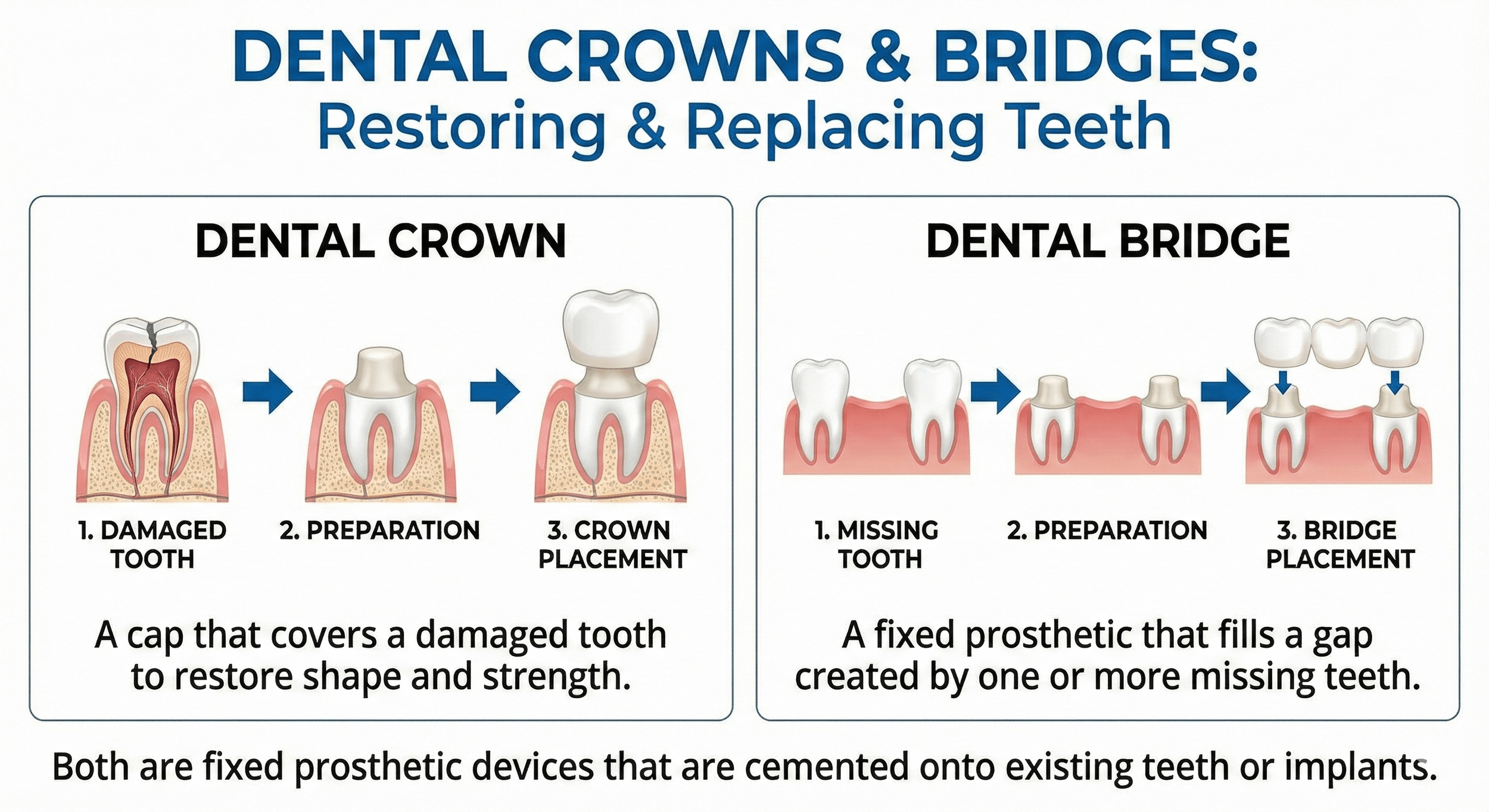 DENTAL CROWNS & BRIDGES:
Restoring & Replacing Teeth

DENTAL CROWN

1. DAMAGED TOOTH

2. PREPARATION

3. CROWN PLACEMENT

A cap that covers a damaged tooth to restore shape and strength.

DENTAL BRIDGE

1. MISSING TOOTH

2. PREPARATION

3. BRIDGE PLACEMENT

A fixed prosthetic that fills a gap created by one or more missing teeth.

Both are fixed prosthetic devices that are cemented onto existing teeth or implants.